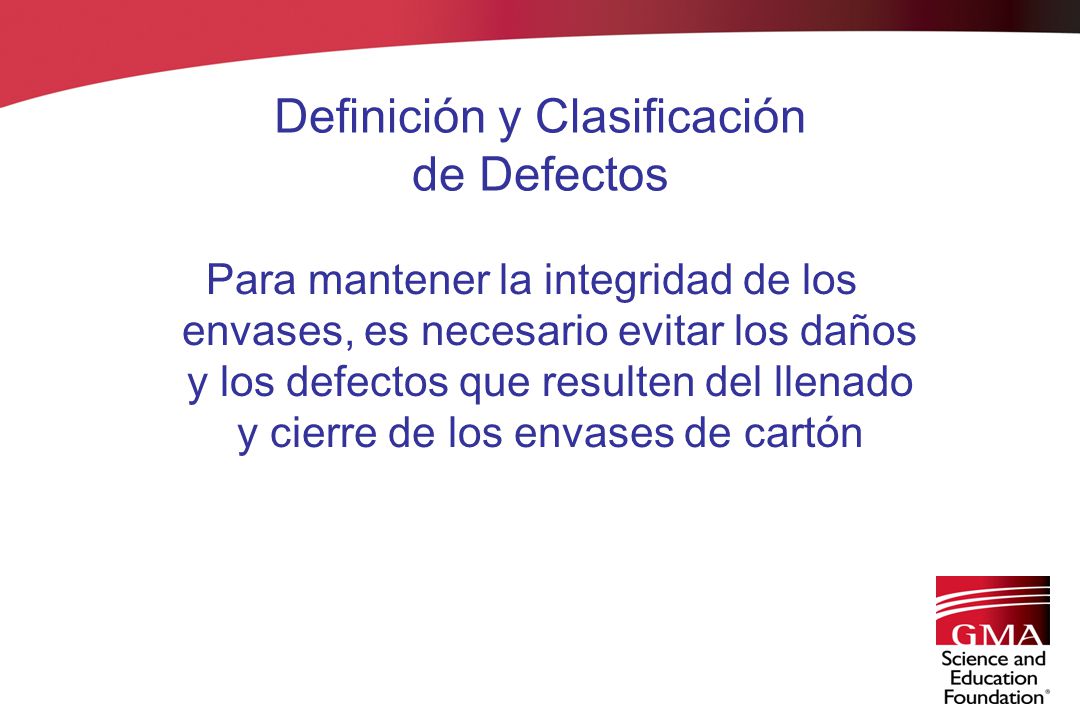 Definición y Clasificación de Defectos

Para mantener la integridad de los envases, es necesario evitar los daños y los defectos que resulten del llenado y cierre de los envases de cartón

GMA
Science and Education Foundation®